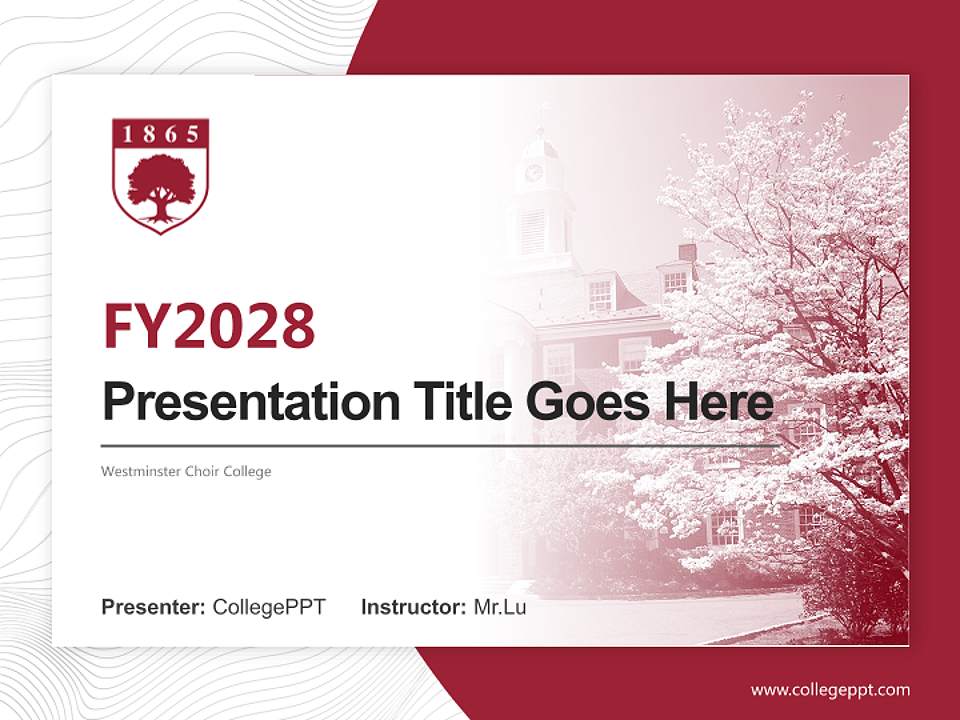 1865

FY2028

Presentation Title Goes Here

Westminster Choir College

Presenter: CollegePPT Instructor: Mr.Lu

www.collegeppt.com